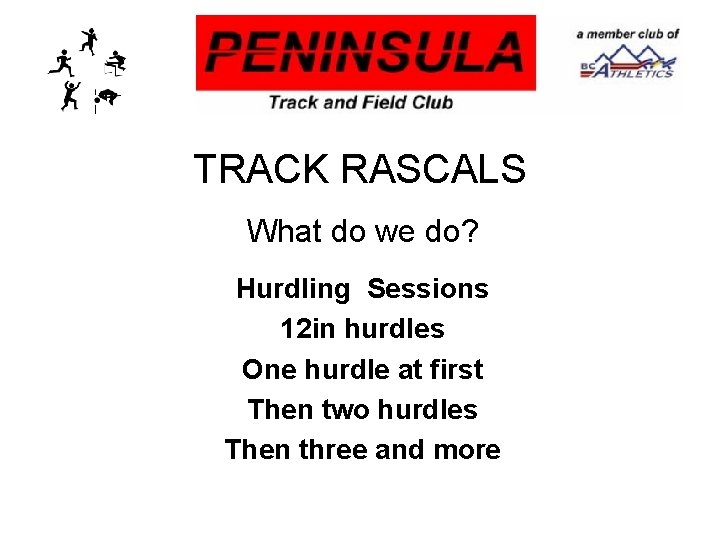 PENINSULA
Track and Field Club

a member club of
BC ATHLETICS

TRACK RASCALS

What do we do?

Hurdling Sessions
12in hurdles
One hurdle at first
Then two hurdles
Then three and more